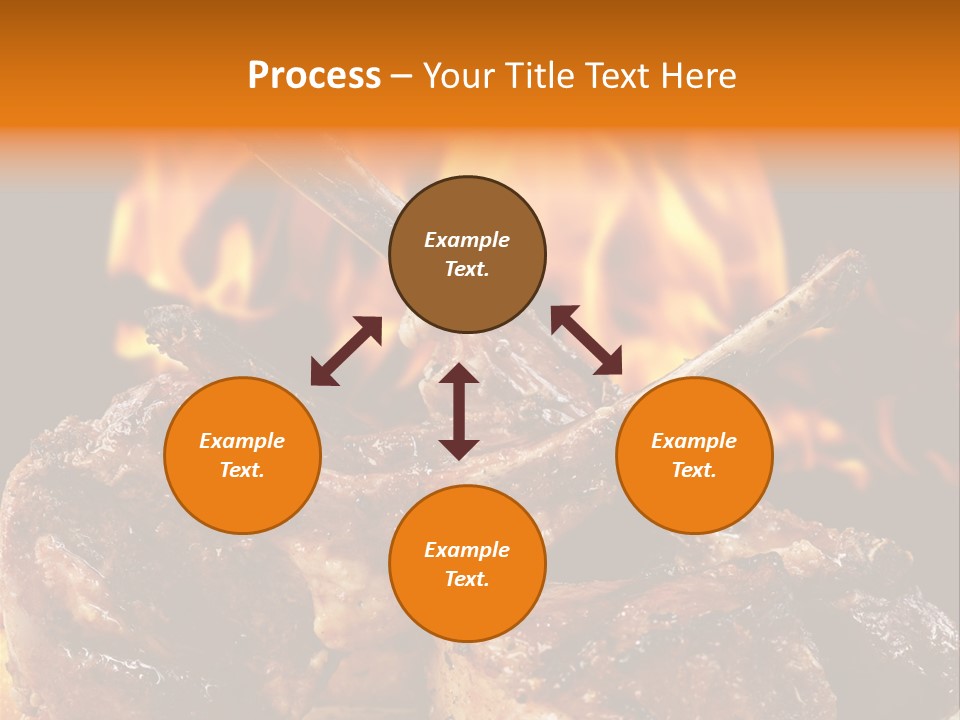 Process – Your Title Text Here

Example Text.

Example Text.

Example Text.

Example Text.